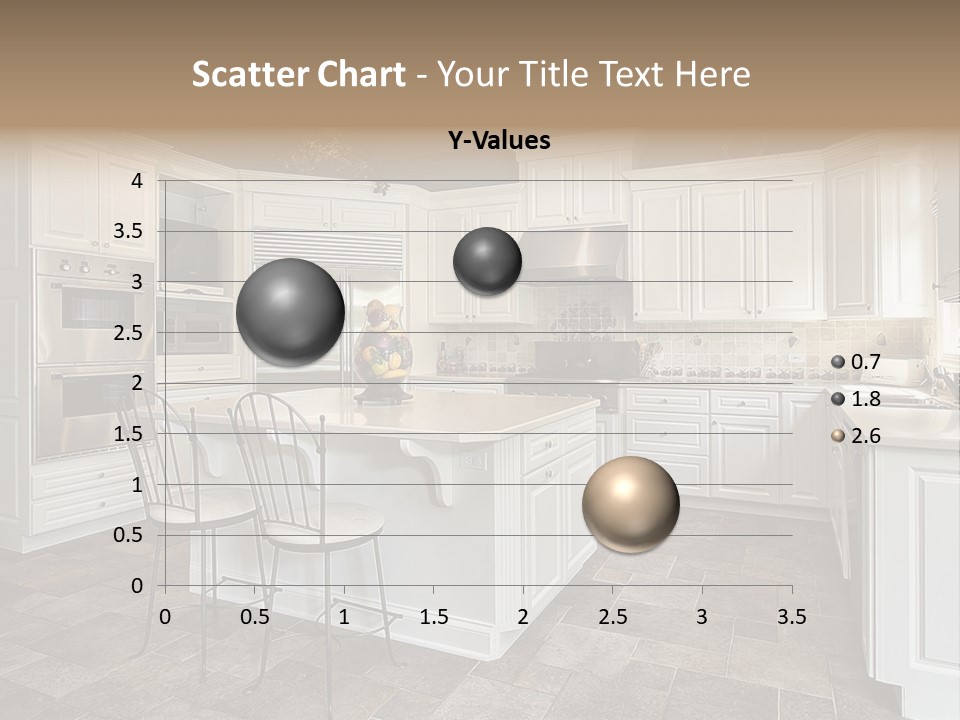 Scatter Chart - Your Title Text Here

Y-Values

4
3.5
3
2.5
2
1.5
1
0.5
0

0 0.5 1 1.5 2 2.5 3 3.5

0.7
1.8
2.6